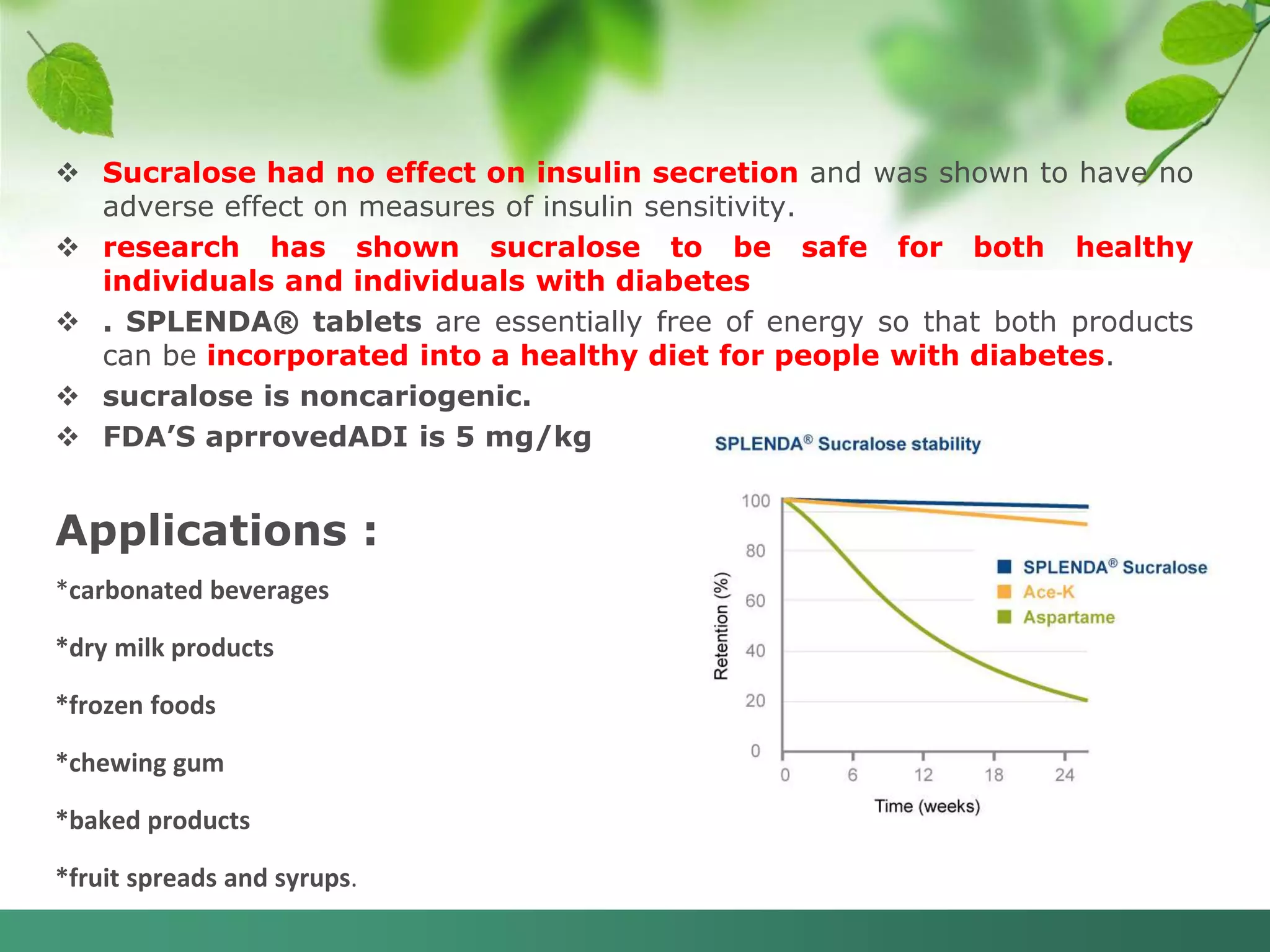 ❖ Sucralose had no effect on insulin secretion and was shown to have no adverse effect on measures of insulin sensitivity.

❖ research has shown sucralose to be safe for both healthy individuals and individuals with diabetes

❖ . SPLENDA® tablets are essentially free of energy so that both products can be incorporated into a healthy diet for people with diabetes.

❖ sucralose is noncariogenic.

❖ FDA'S aprrovedADI is 5 mg/kg

Applications :

*carbonated beverages

*dry milk products

*frozen foods

*chewing gum

*baked products

*fruit spreads and syrups.

SPLENDA® Sucralose stability

Retention (%)

100
80
60
40
20
0

0 6 12 18 24

Time (weeks)

SPLENDA® Sucralose
Ace-K
Aspartame